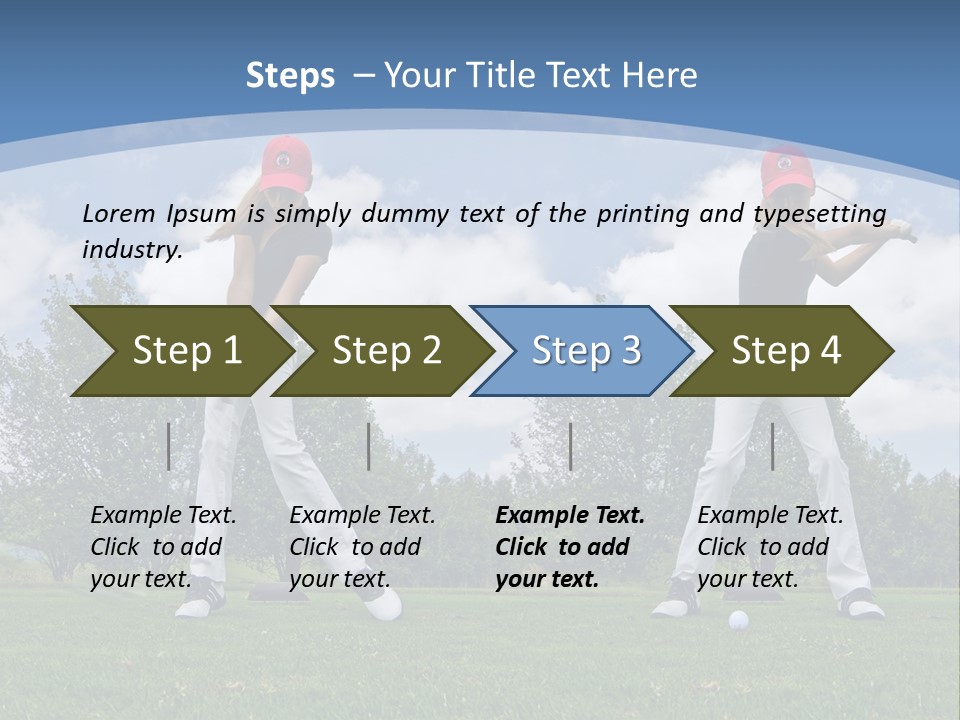 Steps – Your Title Text Here

Lorem Ipsum is simply dummy text of the printing and typesetting industry.

Step 1

Step 2

Step 3

Step 4

Example Text. Click to add your text.

Example Text. Click to add your text.

Example Text. Click to add your text.

Example Text. Click to add your text.